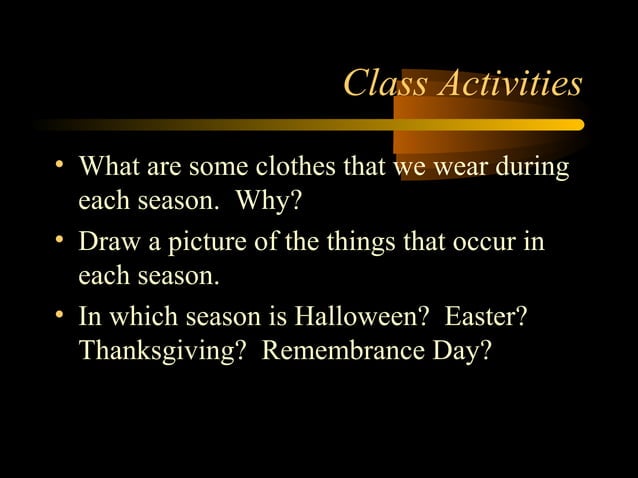 Class Activities

• What are some clothes that we wear during each season. Why?
• Draw a picture of the things that occur in each season.
• In which season is Halloween? Easter? Thanksgiving? Remembrance Day?